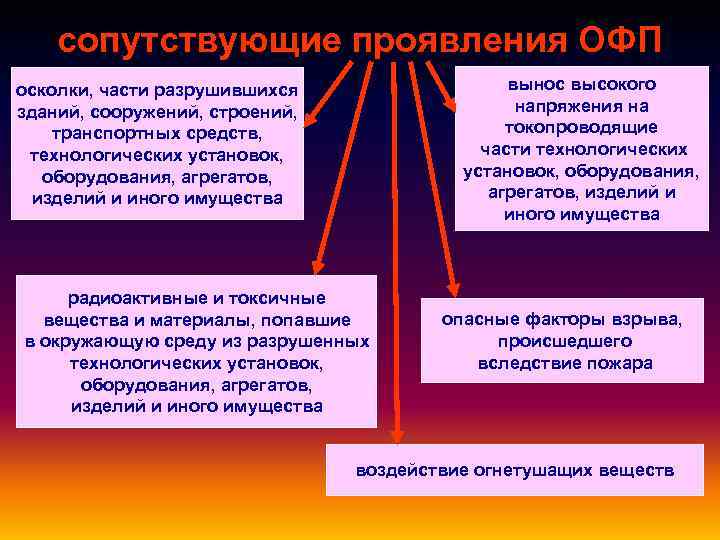 сопутствующие проявления ОФП

осколки, части разрушившихся зданий, сооружений, строений, транспортных средств, технологических установок, оборудования, агрегатов, изделий и иного имущества

вынос высокого напряжения на токопроводящие части технологических установок, оборудования, агрегатов, изделий и иного имущества

радиоактивные и токсичные вещества и материалы, попавшие в окружающую среду из разрушенных технологических установок, оборудования, агрегатов, изделий и иного имущества

опасные факторы взрыва, происшедшего вследствие пожара

воздействие огнетушащих веществ